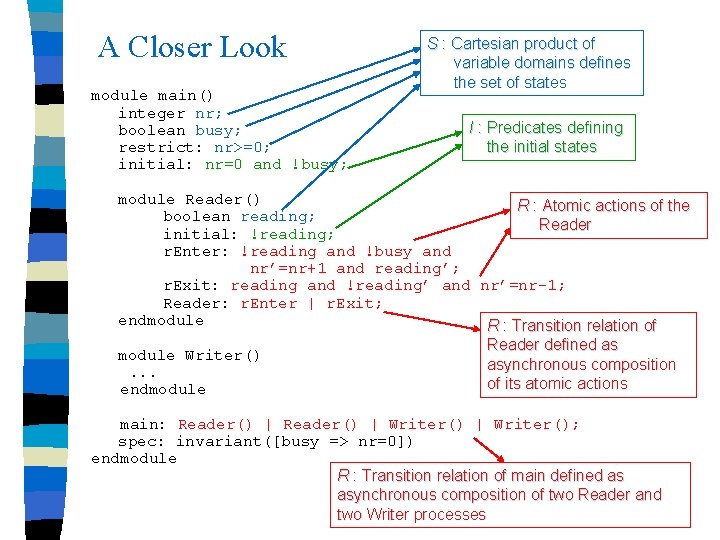 A Closer Look

module main()
integer nr;
boolean busy;
restrict: nr>=0;
initial: nr=0 and !busy;

module Reader()
boolean reading;
initial: !reading;
rEnter: !reading and !busy and nr'=nr+1 and reading';
rExit: reading and !reading' and nr'=nr-1;
Reader: rEnter | rExit;
endmodule

module Writer()
...
endmodule

main: Reader() | Reader() | Writer() | Writer();
spec: invariant([busy => nr=0])
endmodule

S : Cartesian product of variable domains defines the set of states

I : Predicates defining the initial states

R : Atomic actions of the Reader

R : Transition relation of Reader defined as asynchronous composition of its atomic actions

R : Transition relation of main defined as asynchronous composition of two Reader and two Writer processes